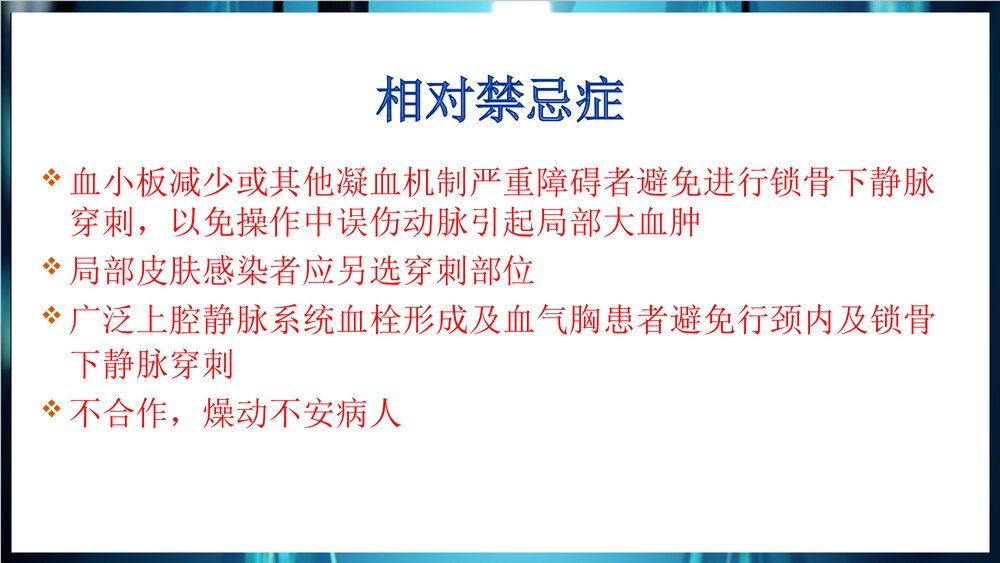 相对禁忌症

❖ 血小板减少或其他凝血机制严重障碍者避免进行锁骨下静脉穿刺，以免操作中误伤动脉引起局部大血肿

❖ 局部皮肤感染者应另选穿刺部位

❖ 广泛上腔静脉系统血栓形成及血气胸患者避免行颈内及锁骨下静脉穿刺

❖ 不合作，燥动不安病人